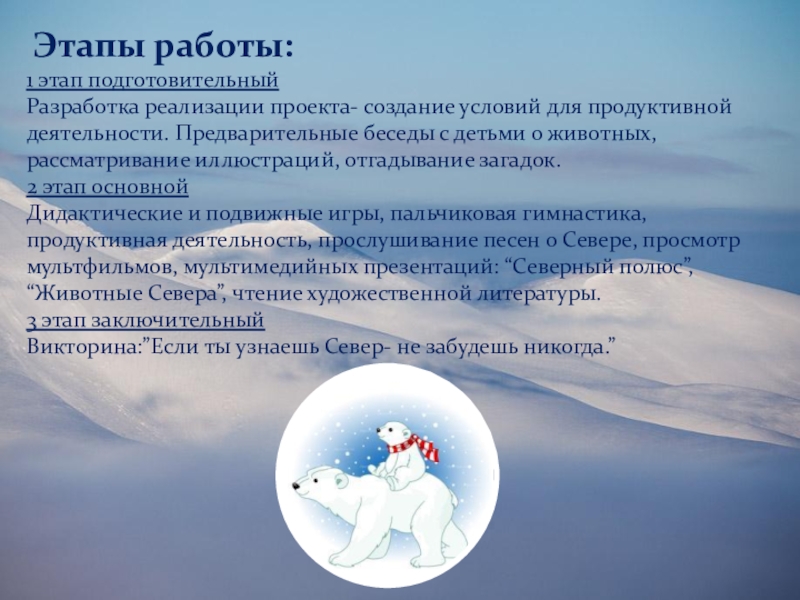 Этапы работы:
1 этап подготовительный
Разработка реализации проекта- создание условий для продуктивной деятельности. Предварительные беседы с детьми о животных, рассматривание иллюстраций, отгадывание загадок.
2 этап основной
Дидактические и подвижные игры, пальчиковая гимнастика, продуктивная деятельность, прослушивание песен о Севере, просмотр мультфильмов, мультимедийных презентаций: “Северный полюс”, “Животные Севера”, чтение художественной литературы.
3 этап заключительный
Викторина:”Если ты узнаешь Север- не забудешь никогда.”